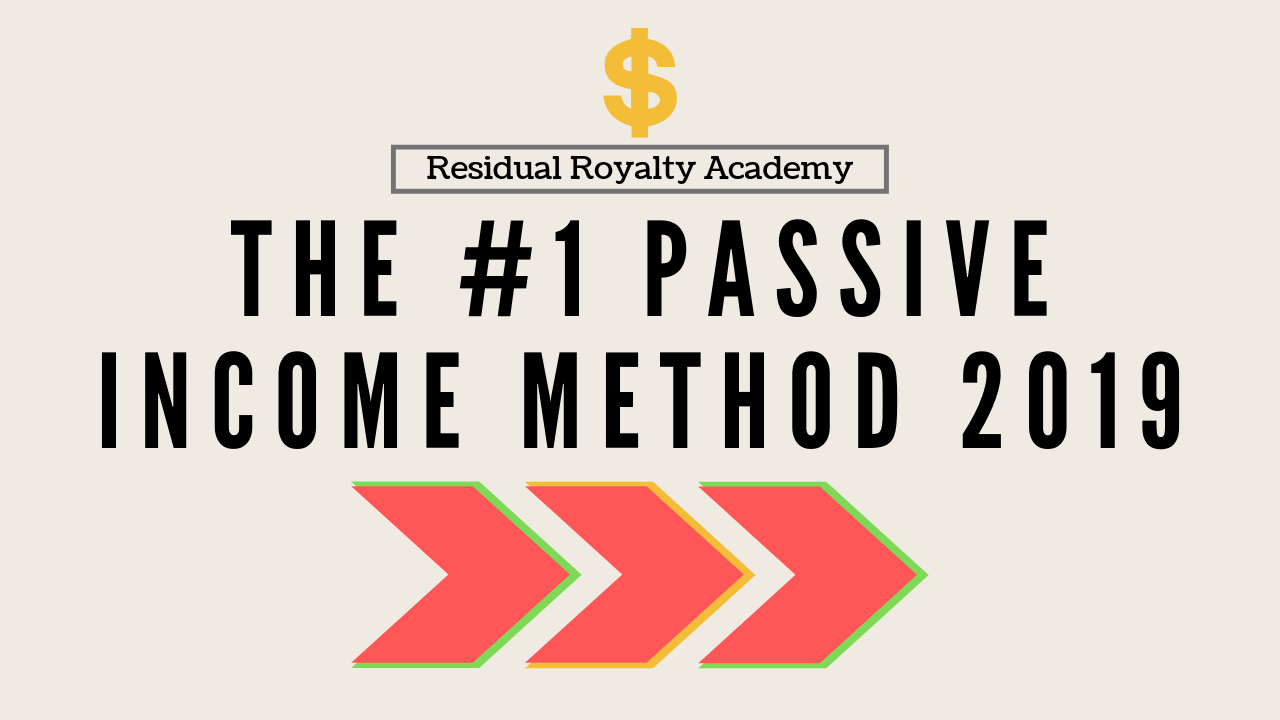 $

Residual Royalty Academy

THE #1 PASSIVE INCOME METHOD 2019